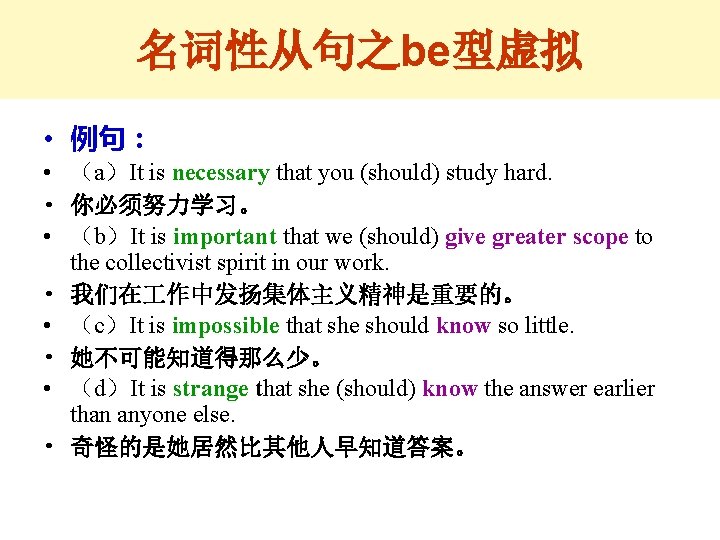 名词性从句之be型虚拟

• 例句：
• （a）It is necessary that you (should) study hard.
• 你必须努力学习。
• （b）It is important that we (should) give greater scope to the collectivist spirit in our work.
• 我们在工作中发扬集体主义精神是重要的。
• （c）It is impossible that she should know so little.
• 她不可能知道得那么少。
• （d）It is strange that she (should) know the answer earlier than anyone else.
• 奇怪的是她居然比其他人早知道答案。